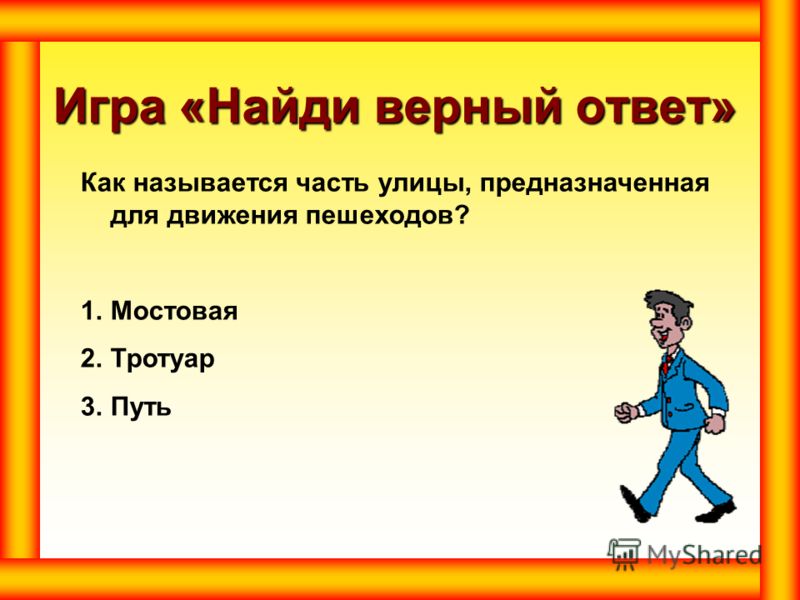 Игра «Найди верный ответ»

Как называется часть улицы, предназначенная для движения пешеходов?

1. Мостовая
2. Тротуар
3. Путь

MyShared